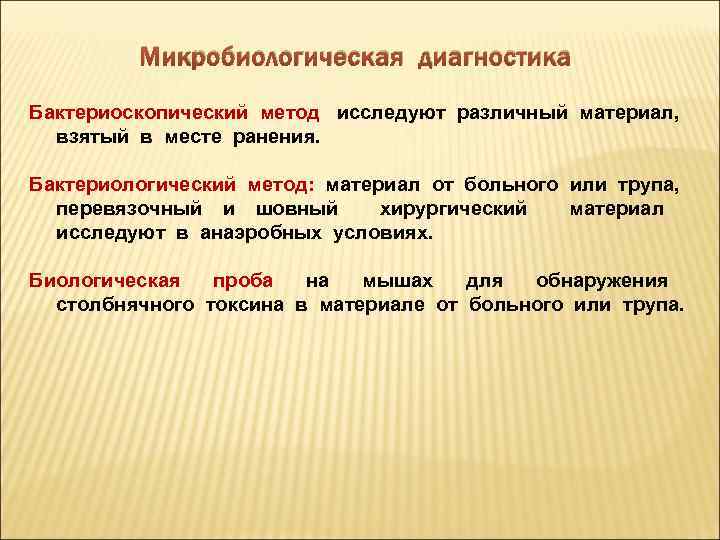 Микробиологическая диагностика

Бактериоскопический метод исследуют различный материал, взятый в месте ранения.

Бактериологический метод: материал от больного или трупа, перевязочный и шовный хирургический материал исследуют в анаэробных условиях.

Биологическая проба на мышах для обнаружения столбнячного токсина в материале от больного или трупа.